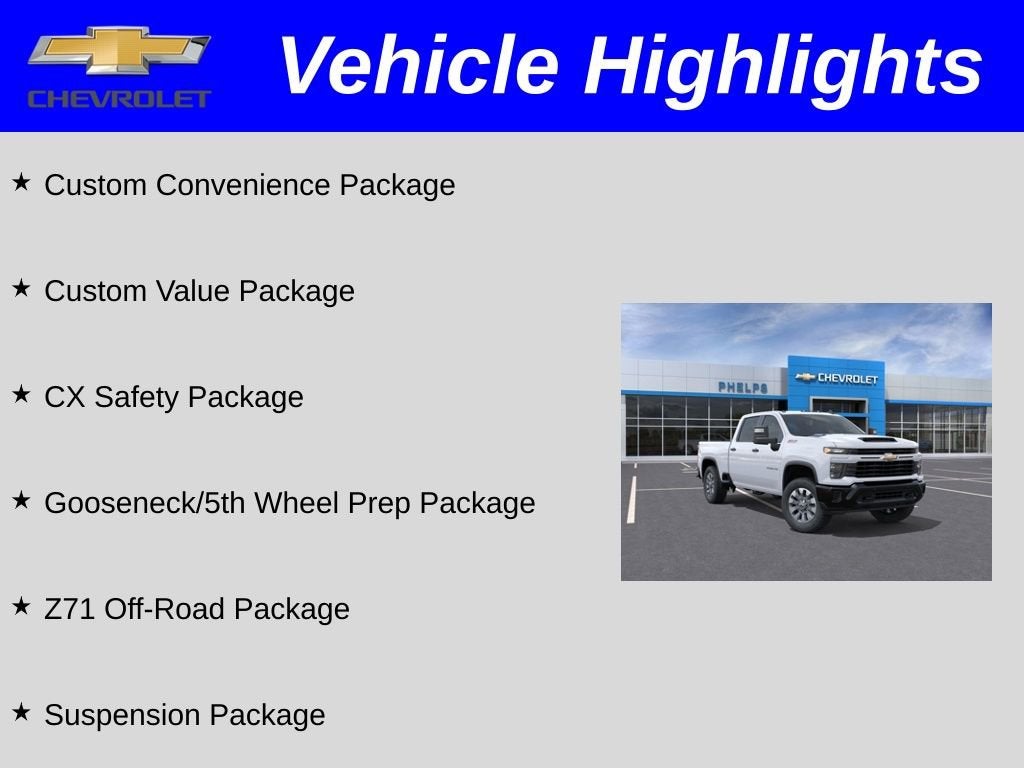 CHEVROLET

Vehicle Highlights

★ Custom Convenience Package

★ Custom Value Package

★ CX Safety Package

★ Gooseneck/5th Wheel Prep Package

★ Z71 Off-Road Package

★ Suspension Package

PHELPS
CHEVROLET